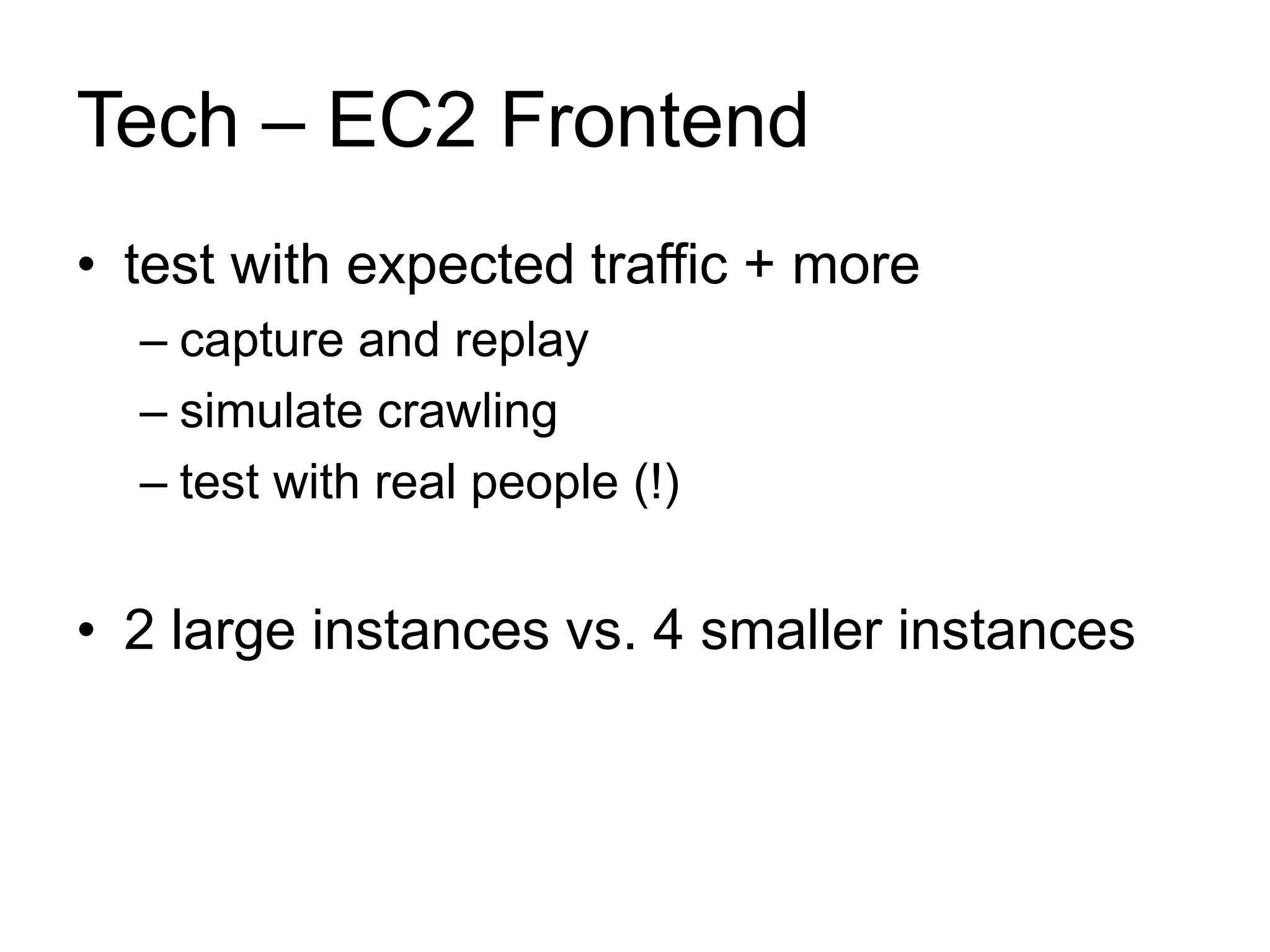 Tech – EC2 Frontend

• test with expected traffic + more
– capture and replay
– simulate crawling
– test with real people (!)

• 2 large instances vs. 4 smaller instances